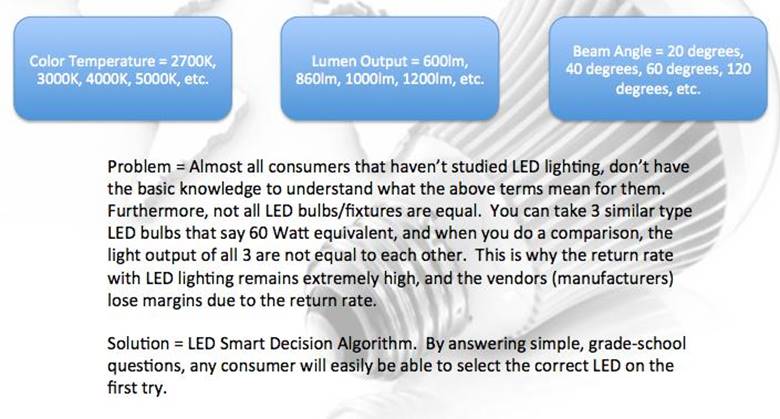 Color Temperature = 2700K, 3000K, 4000K, 5000K, etc.

Lumen Output = 600lm, 860lm, 1000lm, 1200lm, etc.

Beam Angle = 20 degrees, 40 degrees, 60 degrees, 120 degrees, etc.

Problem = Almost all consumers that haven't studied LED lighting, don't have the basic knowledge to understand what the above terms mean for them. Furthermore, not all LED bulbs/fixtures are equal. You can take 3 similar type LED bulbs that say 60 Watt equivalent, and when you do a comparison, the light output of all 3 are not equal to each other. This is why the return rate with LED lighting remains extremely high, and the vendors (manufacturers) lose margins due to the return rate.

Solution = LED Smart Decision Algorithm. By answering simple, grade-school questions, any consumer will easily be able to select the correct LED on the first try.